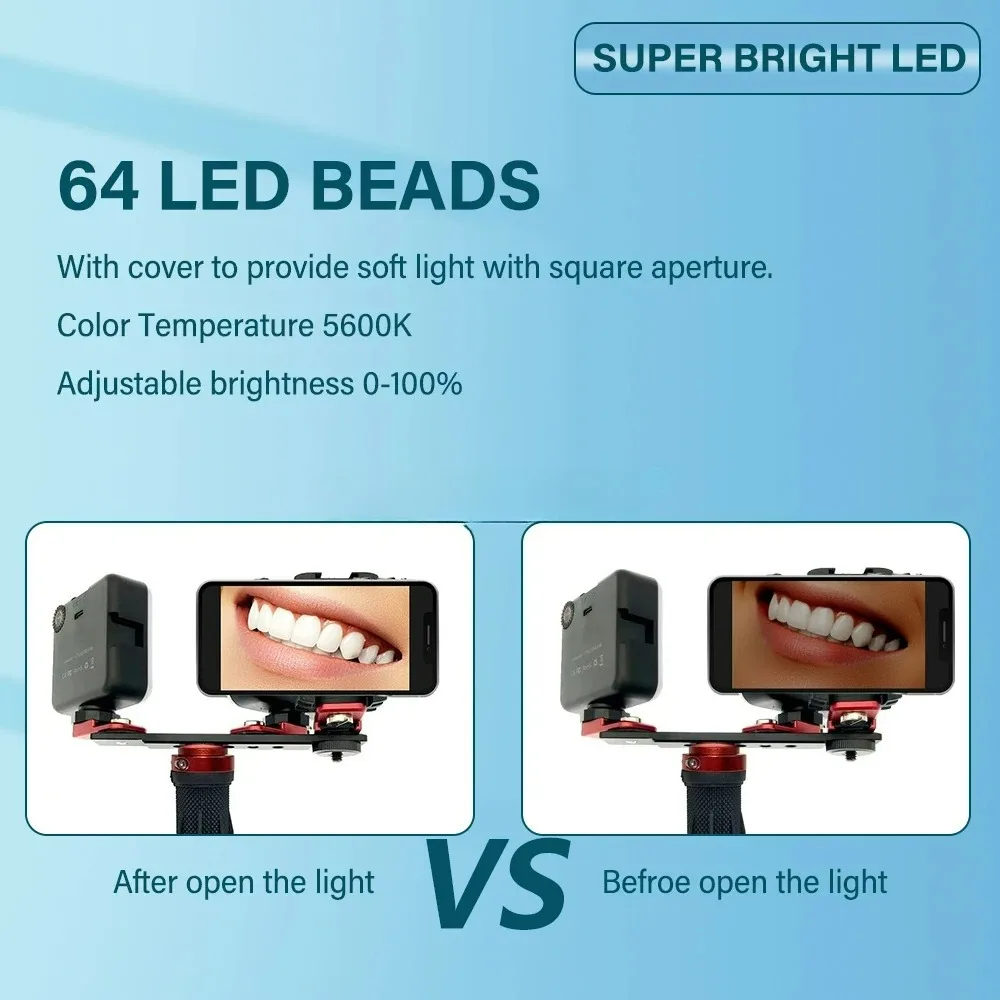 SUPER BRIGHT LED

64 LED BEADS

With cover to provide soft light with square aperture.

Color Temperature 5600K

Adjustable brightness 0-100%

After open the light

VS

Befroe open the light